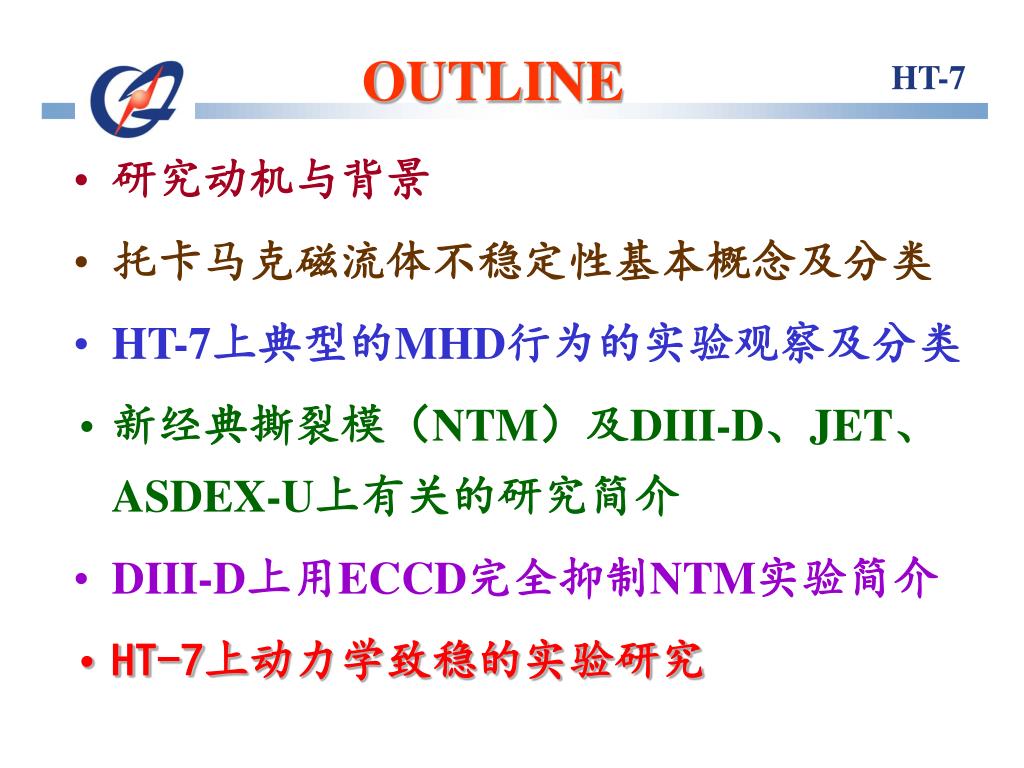 OUTLINE

HT-7

• 研究动机与背景

• 托卡马克磁流体不稳定性基本概念及分类

• HT-7上典型的MHD行为的实验观察及分类

• 新经典撕裂模（NTM）及DIII-D、JET、ASDEX-U上有关的研究简介

• DIII-D上用ECCD完全抑制NTM实验简介

• HT-7上动力学致稳的实验研究